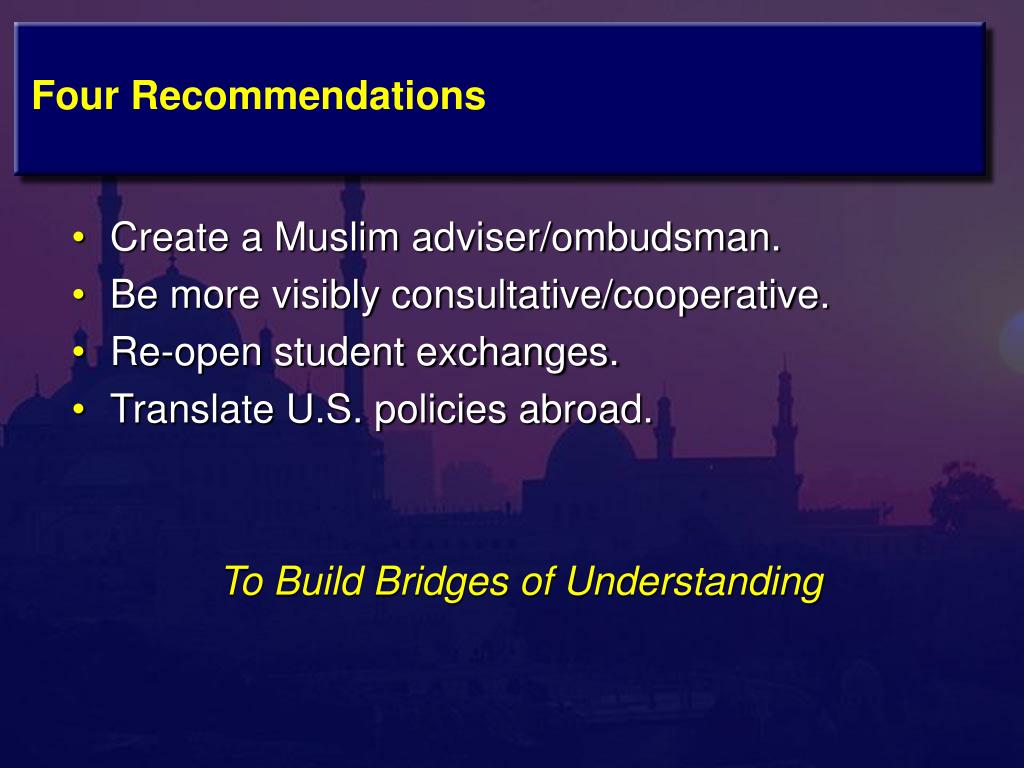 Four Recommendations

• Create a Muslim adviser/ombudsman.
• Be more visibly consultative/cooperative.
• Re-open student exchanges.
• Translate U.S. policies abroad.

To Build Bridges of Understanding